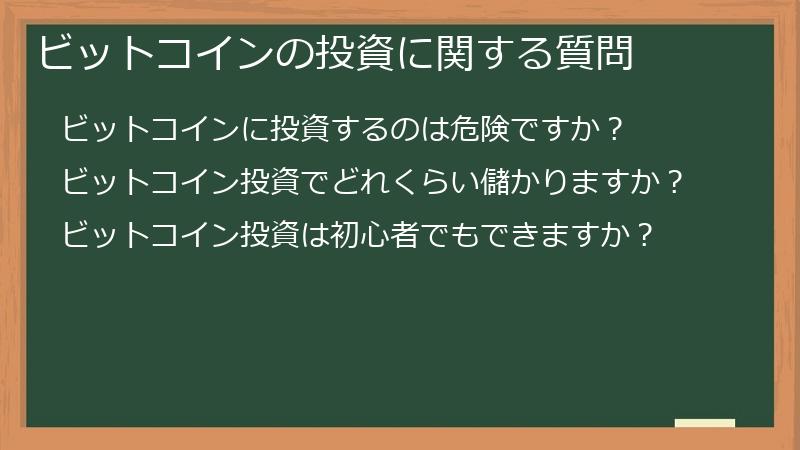 ビットコインの投資に関する質問

ビットコインに投資するのは危険ですか？

ビットコイン投資でどれくらい儲かりますか？

ビットコイン投資は初心者でもできますか？